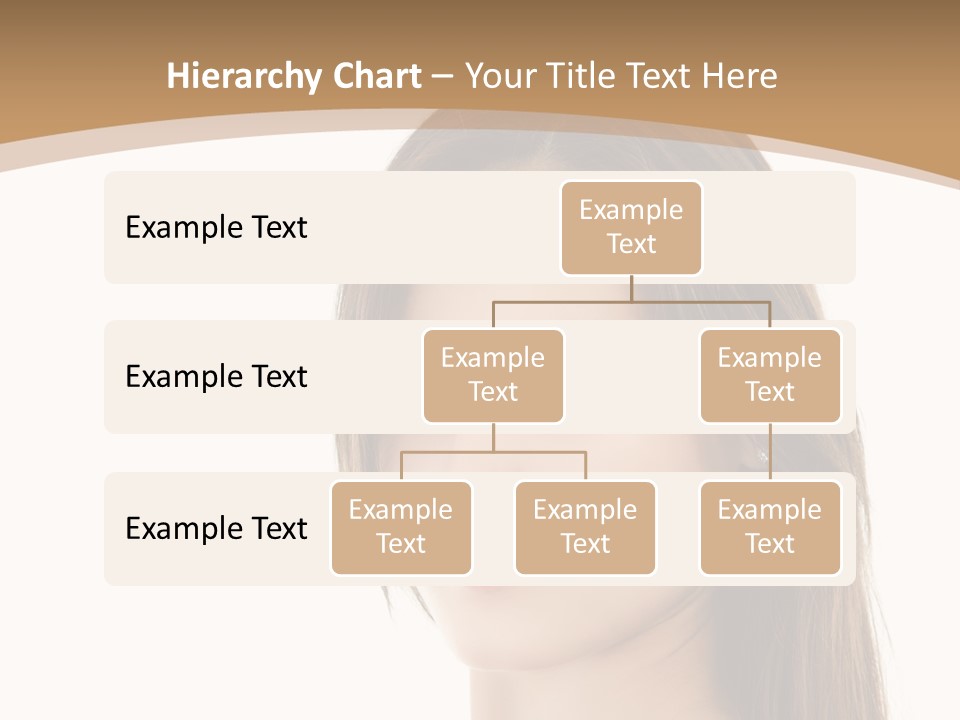 Hierarchy Chart – Your Title Text Here

Example Text

Example Text

Example Text

Example Text

Example Text

Example Text

Example Text

Example Text

Example Text